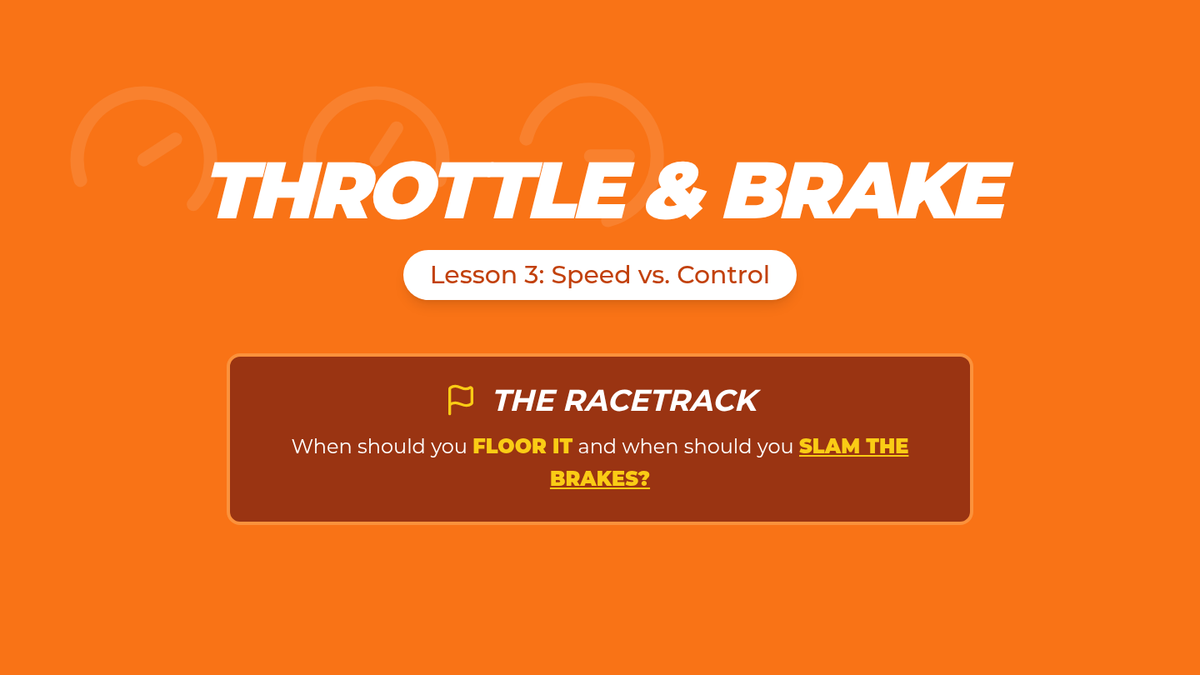 THROTTLE & BRAKE

Lesson 3: Speed vs. Control

THE RACETRACK

When should you FLOOR IT and when should you SLAM THE BRAKES?